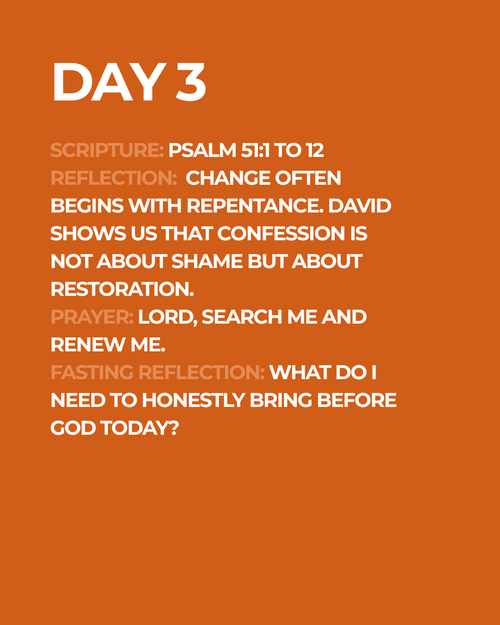 DAY 3

SCRIPTURE: PSALM 51:1 TO 12
REFLECTION: CHANGE OFTEN BEGINS WITH REPENTANCE. DAVID SHOWS US THAT CONFESSION IS NOT ABOUT SHAME BUT ABOUT RESTORATION.
PRAYER: LORD, SEARCH ME AND RENEW ME.
FASTING REFLECTION: WHAT DO I NEED TO HONESTLY BRING BEFORE GOD TODAY?